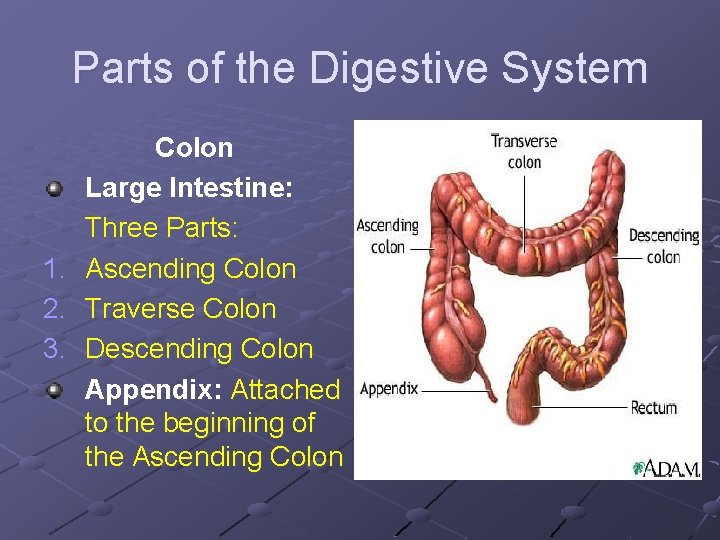 Parts of the Digestive System

Colon

Large Intestine:

Three Parts:

1. Ascending Colon
2. Traverse Colon
3. Descending Colon

Appendix: Attached to the beginning of the Ascending Colon

Transverse colon

Ascending colon

Descending colon

Appendix

Rectum

A.D.A.M.